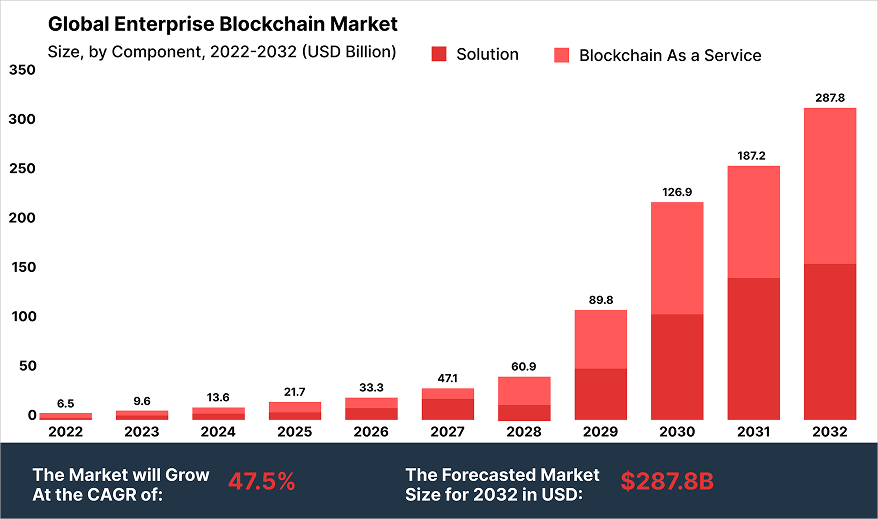 Global Enterprise Blockchain Market

Size, by Component, 2022-2032 (USD Billion)

Solution
Blockchain As a Service

350
300
250
200
150
100
50
0

6.5
9.6
13.6
21.7
33.3
47.1
60.9
89.8
126.9
187.2
287.8

2022
2023
2024
2025
2026
2027
2028
2029
2030
2031
2032

The Market will Grow At the CAGR of: 47.5%

The Forecasted Market Size for 2032 in USD: $287.8B